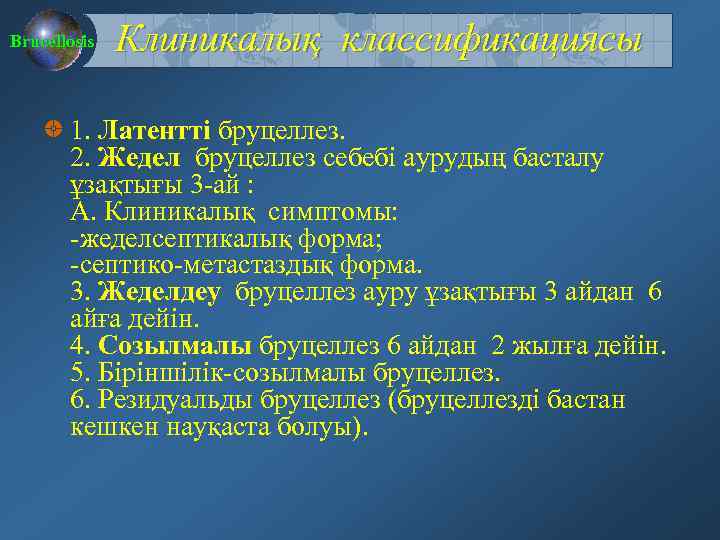 Brucellosis

Клиникалық классификациясы

1. Латентті бруцеллез.
2. Жедел бруцеллез себебі аурудың басталу ұзақтығы 3-ай :
А. Клиникалық симптомы:
-жеделсептикалық форма;
-септико-метастаздық форма.
3. Жеделдеу бруцеллез ауру ұзақтығы 3 айдан 6 айға дейін.
4. Созылмалы бруцеллез 6 айдан 2 жылға дейін.
5. Біріншілік-созылмалы бруцеллез.
6. Резидуальды бруцеллез (бруцеллезді бастан кешкен науқаста болуы).